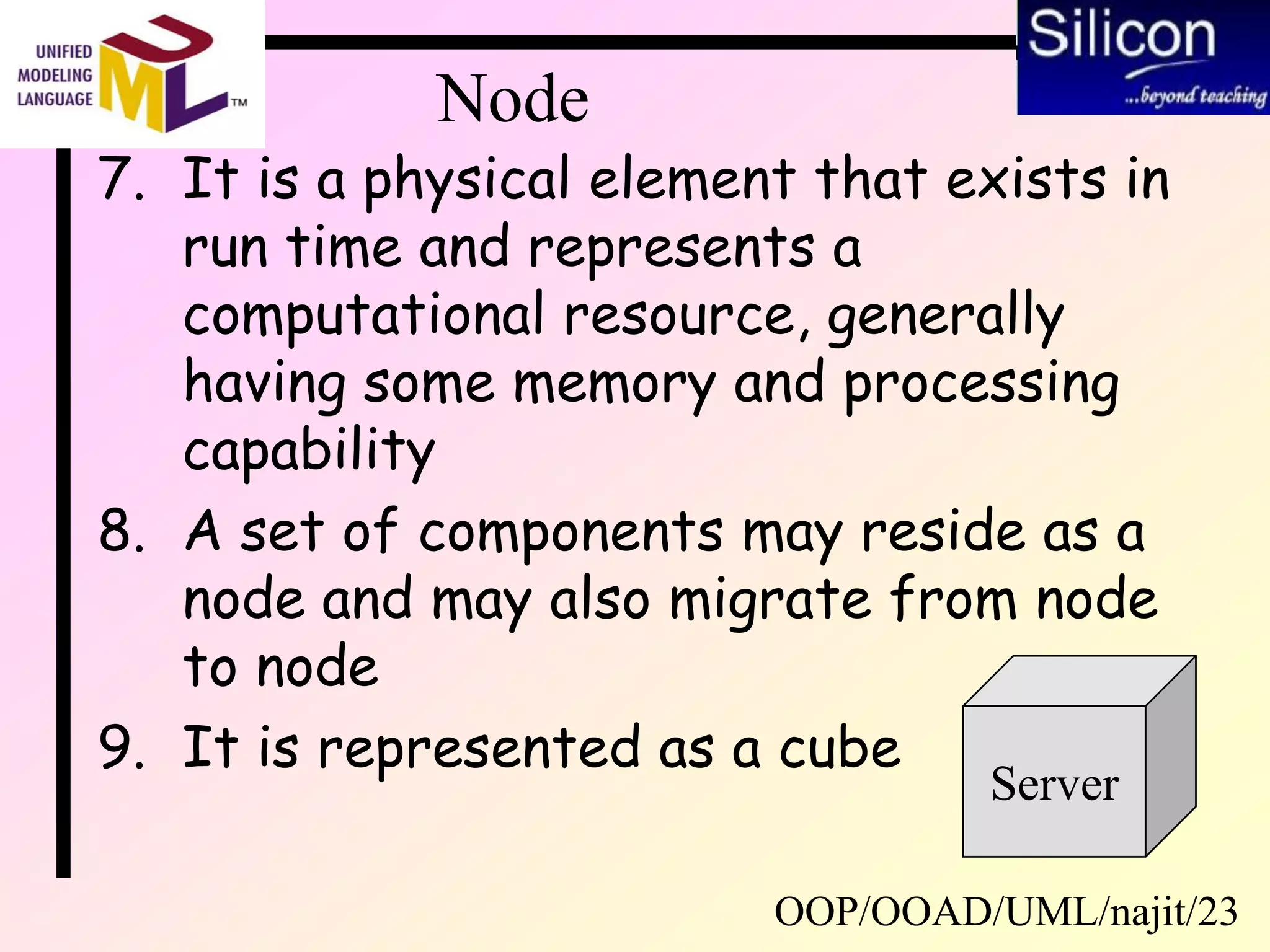 UNIFIED MODELING LANGUAGE UML TM

Silicon ...beyond teaching

Node

7. It is a physical element that exists in run time and represents a computational resource, generally having some memory and processing capability

8. A set of components may reside as a node and may also migrate from node to node

9. It is represented as a cube

Server

OOP/OOAD/UML/najit/23